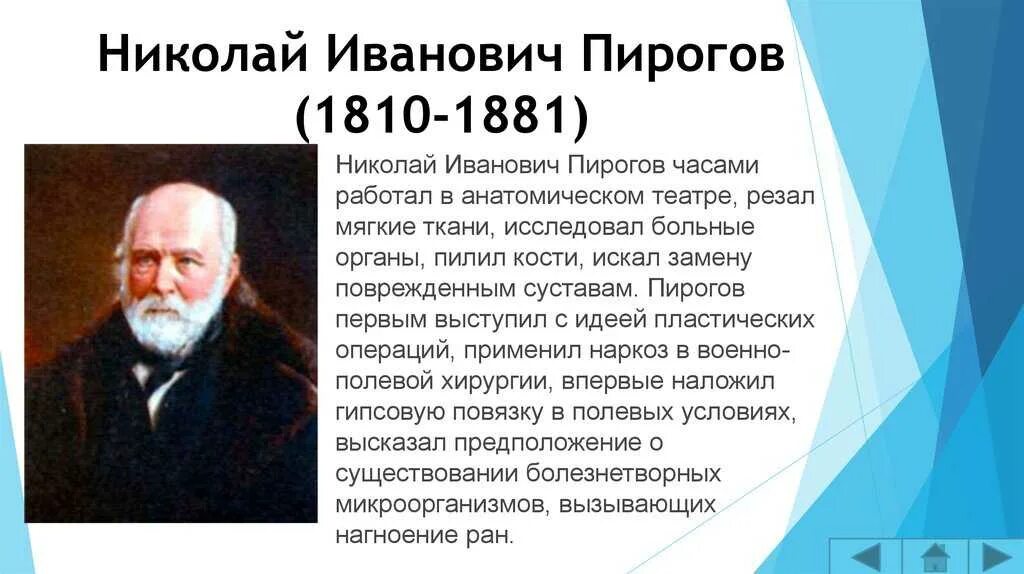 Николай Иванович Пирогов
(1810-1881)

Николай Иванович Пирогов часами работал в анатомическом театре, резал мягкие ткани, исследовал больные органы, пилил кости, искал замену поврежденным суставам. Пирогов первым выступил с идеей пластических операций, применил наркоз в военно-полевой хирургии, впервые наложил гипсовую повязку в полевых условиях, высказал предположение о существовании болезнетворных микроорганизмов, вызывающих нагноение ран.